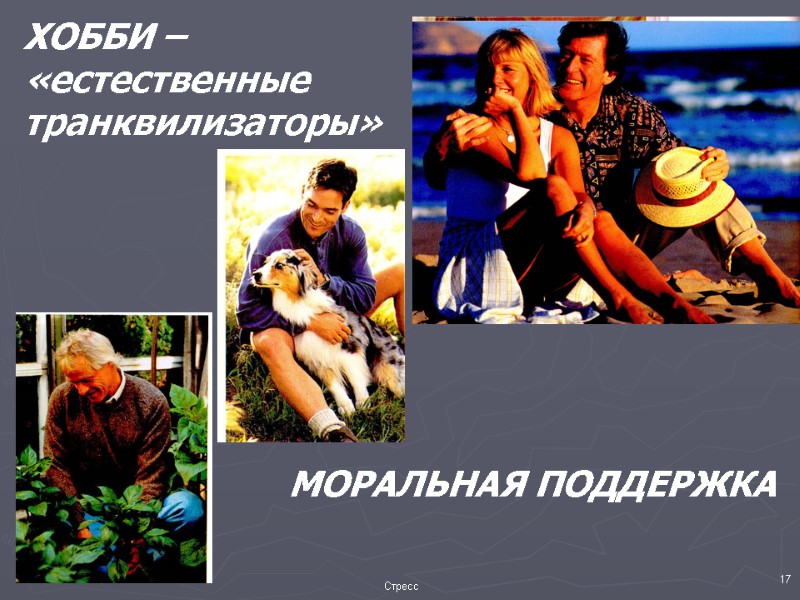 ХОББИ – «естественные транквилизаторы»

МОРАЛЬНАЯ ПОДДЕРЖКА

Стресс

17